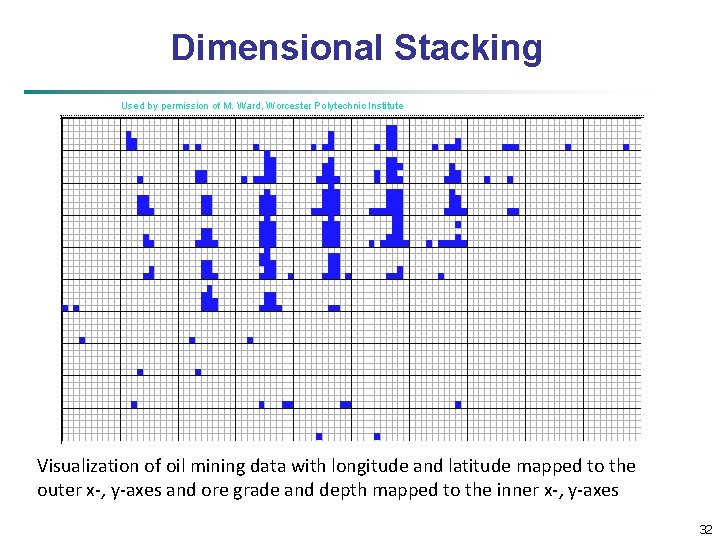 Dimensional Stacking

Used by permission of M. Ward, Worcester Polytechnic Institute

Visualization of oil mining data with longitude and latitude mapped to the outer x-, y-axes and ore grade and depth mapped to the inner x-, y-axes

32